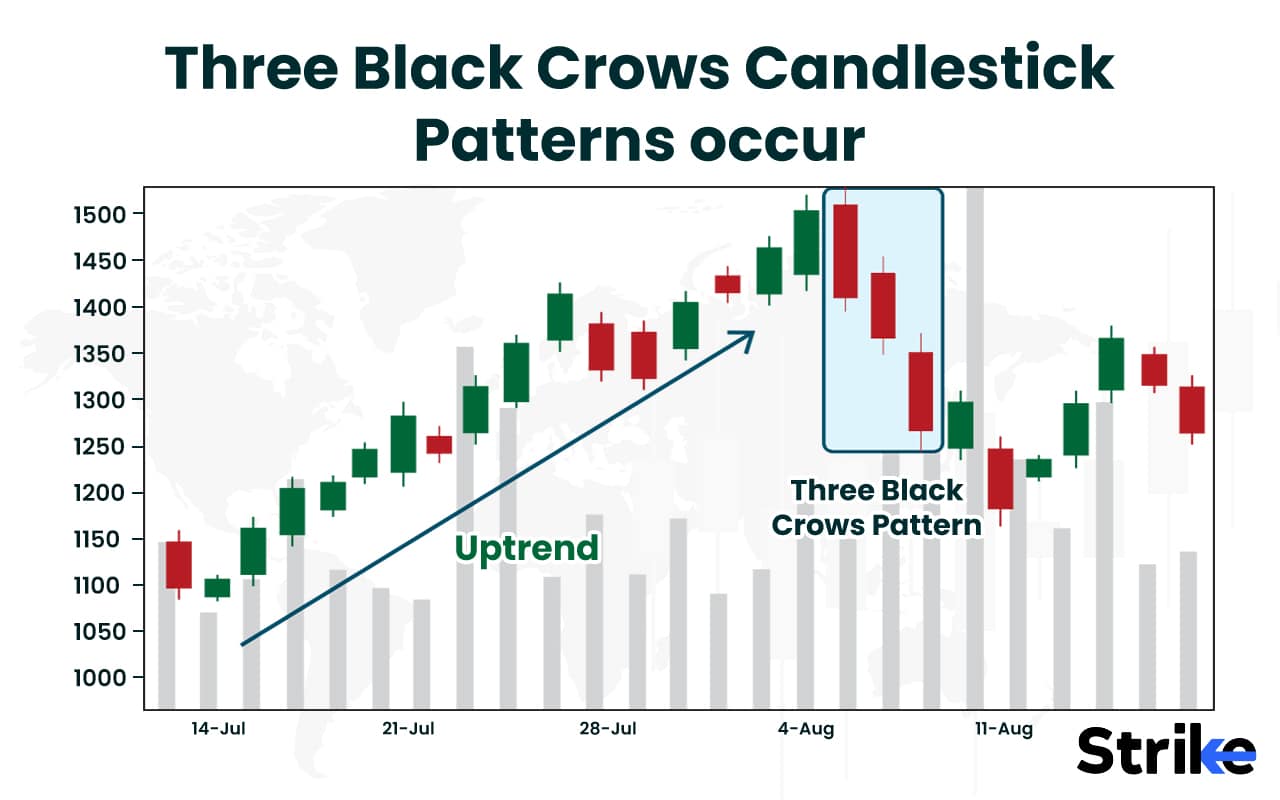 Three Black Crows Candlestick Patterns occur

1500
1450
1400
1350
1300
1250
1200
1150
1100
1050
1000

Uptrend

Three Black Crows Pattern

14-Jul
21-Jul
28-Jul
4-Aug
11-Aug

Strike